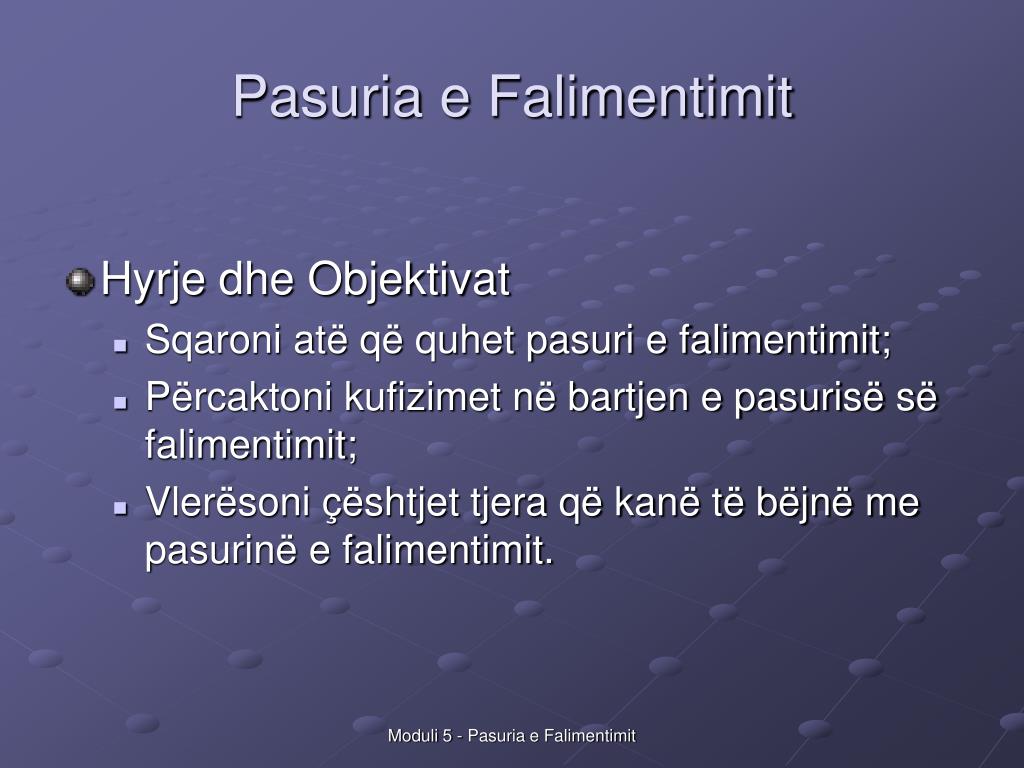 Pasuria e Falimentimit

Hyrje dhe Objektivat

Sqaroni atë që quhet pasuri e falimentimit;

Përcaktoni kufizimet në bartjen e pasurisë së falimentimit;

Vlerësoni çështjet tjera që kanë të bëjnë me pasurinë e falimentimit.

Moduli 5 - Pasuria e Falimentimit